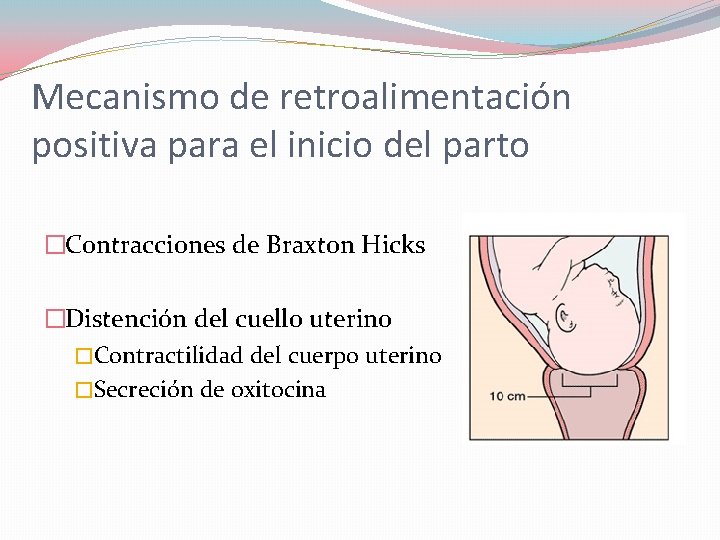 Mecanismo de retroalimentación positiva para el inicio del parto

□Contracciones de Braxton Hicks

□Distención del cuello uterino
□Contractilidad del cuerpo uterino
□Secreción de oxitocina

10 cm